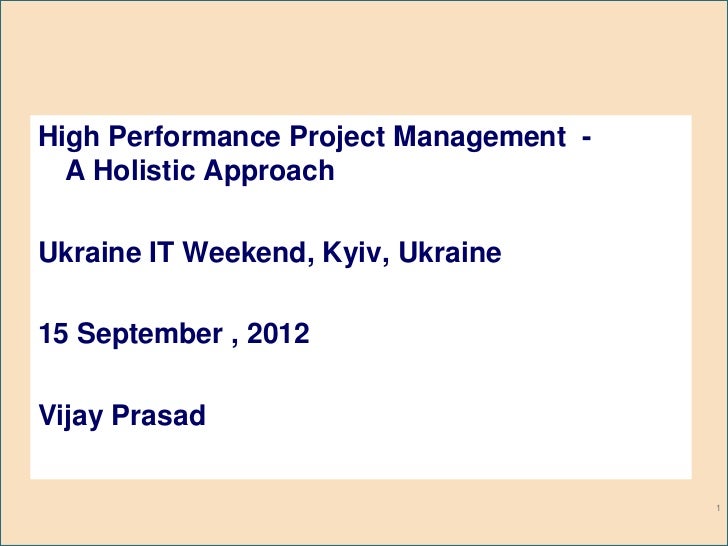 High Performance Project Management - A Holistic Approach

Ukraine IT Weekend, Kyiv, Ukraine

15 September , 2012

Vijay Prasad

1